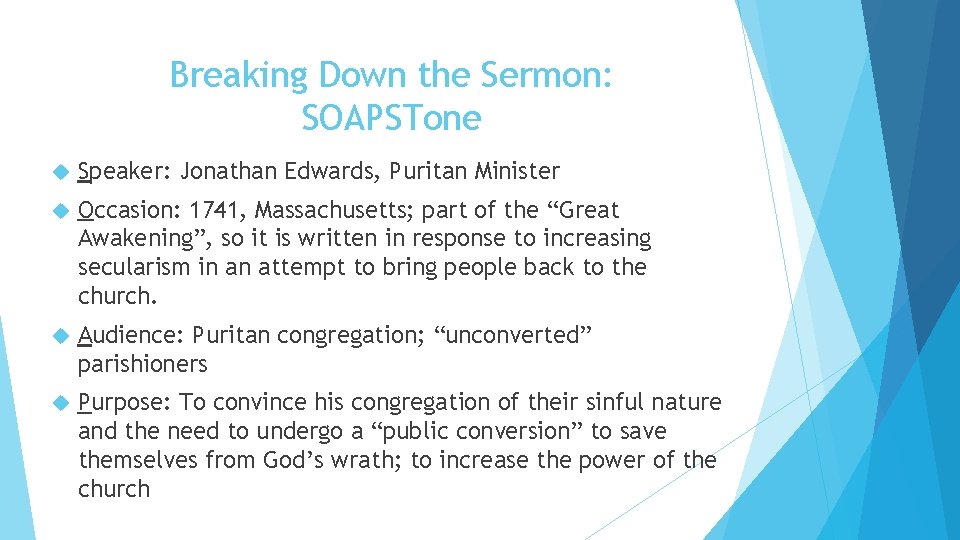 Breaking Down the Sermon: SOAPSTone

Speaker: Jonathan Edwards, Puritan Minister

Occasion: 1741, Massachusetts; part of the “Great Awakening”, so it is written in response to increasing secularism in an attempt to bring people back to the church.

Audience: Puritan congregation; “unconverted” parishioners

Purpose: To convince his congregation of their sinful nature and the need to undergo a “public conversion” to save themselves from God’s wrath; to increase the power of the church